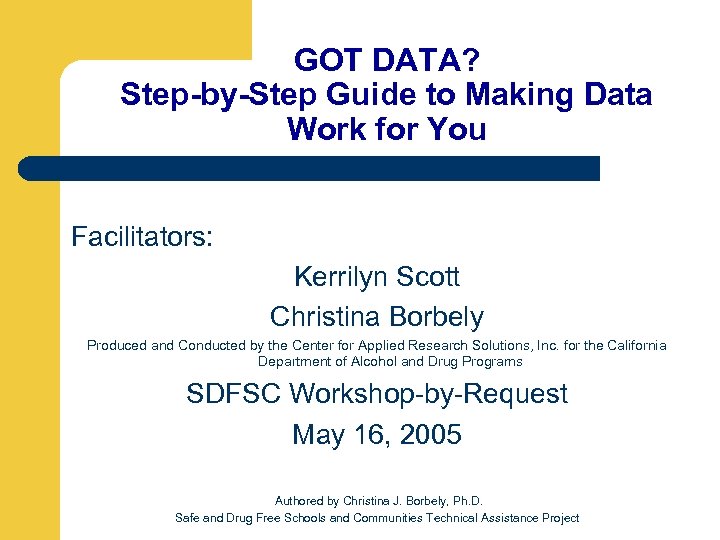 GOT DATA?
Step-by-Step Guide to Making Data Work for You

Facilitators:

Kerrilyn Scott

Christina Borbely

Produced and Conducted by the Center for Applied Research Solutions, Inc. for the California Department of Alcohol and Drug Programs

SDFSC Workshop-by-Request

May 16, 2005

Authored by Christina J. Borbely, Ph.D.
Safe and Drug Free Schools and Communities Technical Assistance Project